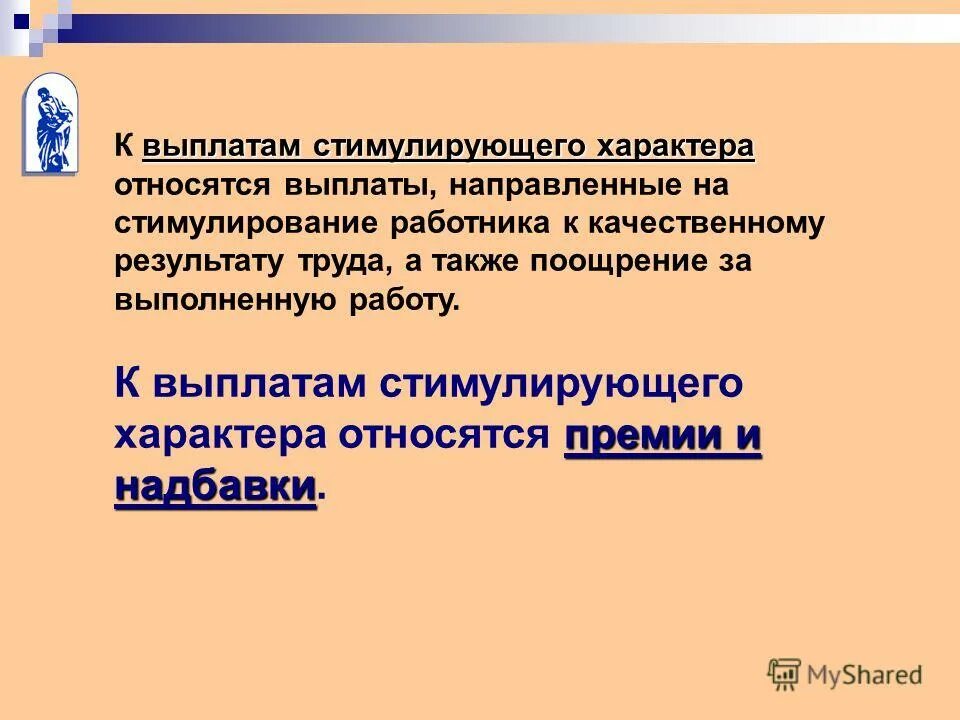 К выплатам стимулирующего характера относятся выплаты, направленные на стимулирование работника к качественному результату труда, а также поощрение за выполненную работу.

К выплатам стимулирующего характера относятся премии и надбавки.

MyShared